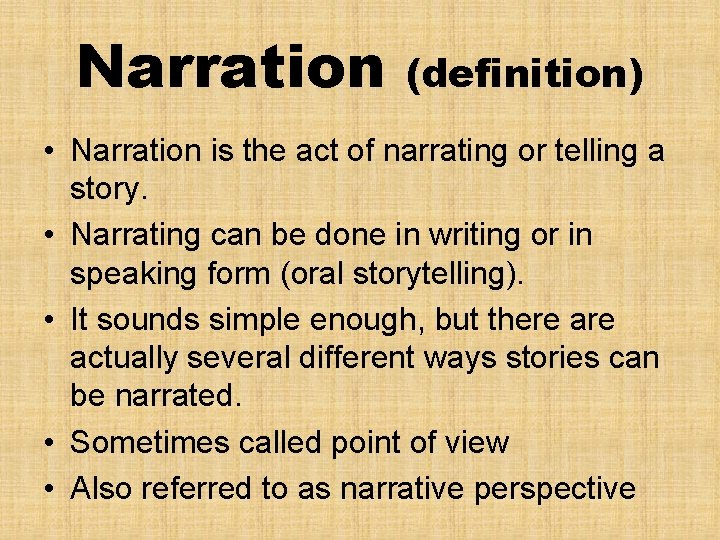 Narration (definition)

• Narration is the act of narrating or telling a story.
• Narrating can be done in writing or in speaking form (oral storytelling).
• It sounds simple enough, but there are actually several different ways stories can be narrated.
• Sometimes called point of view
• Also referred to as narrative perspective